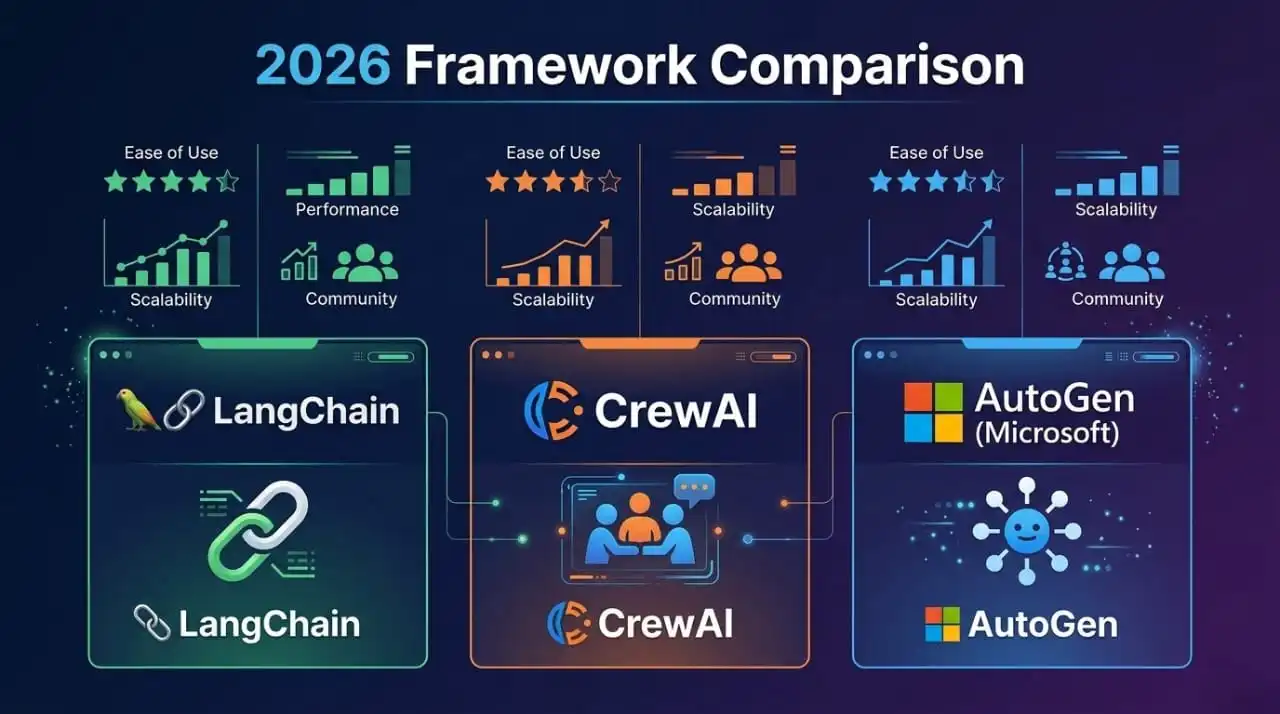 2026 Framework Comparison

Ease of Use

Performance

Scalability

Community

Ease of Use

Scalability

Scalability

Community

Ease of Use

Scalability

Scalability

Community

LangChain

LangChain

CrewAI

CrewAI

AutoGen (Microsoft)

AutoGen